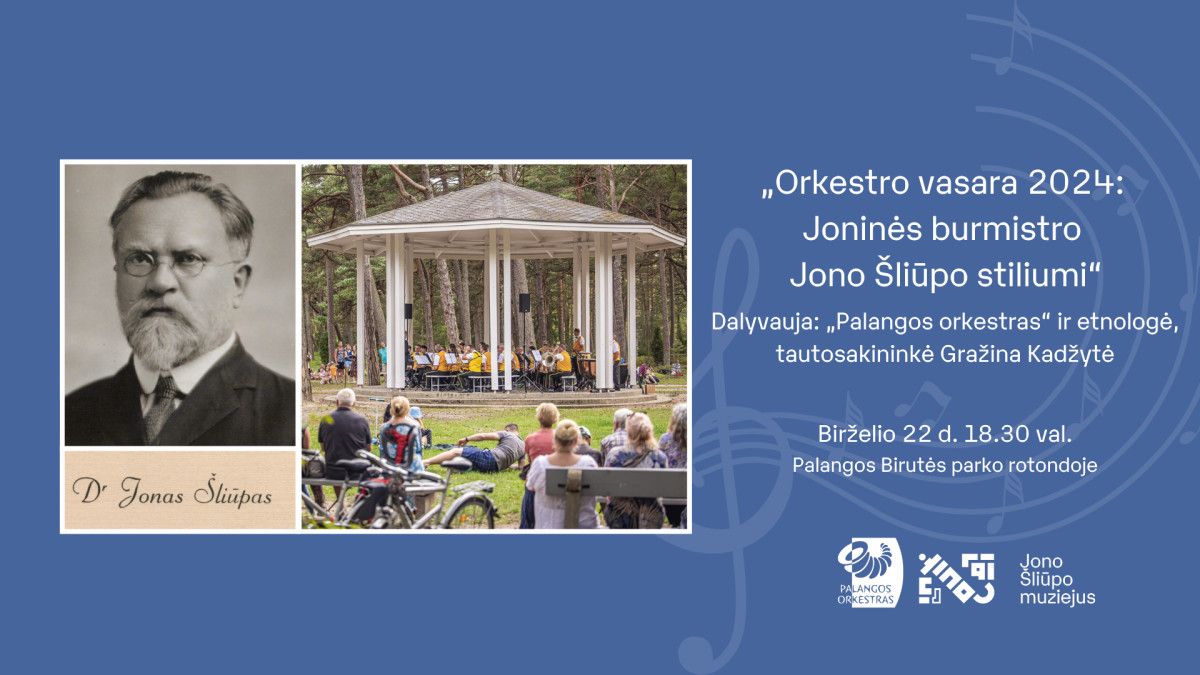 Dr Jonas Šliūpas

„Orkestro vasara 2024: Joninės burmistro Jono Šliūpo stiliumi“

Dalyvauja: „Palangos orkestras“ ir etnologė, tautosakininkė Gražina Kadžytė

Birželio 22 d. 18.30 val.
Palangos Birutės parko rotondoje

PALANGOS ORKESTRAS

Jono Šliūpo muziejus